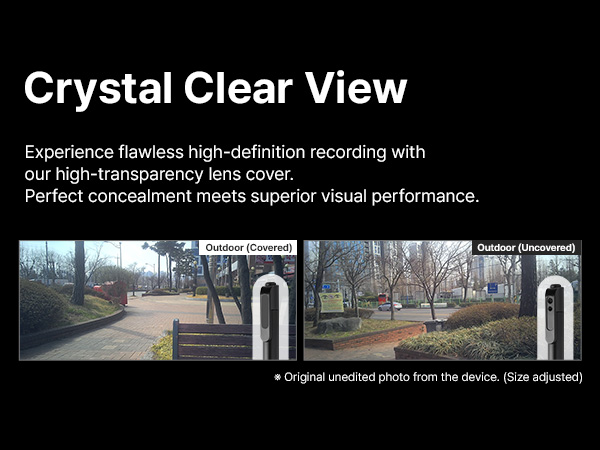 Crystal Clear View

Experience flawless high-definition recording with our high-transparency lens cover.
Perfect concealment meets superior visual performance.

Outdoor (Covered)

Outdoor (Uncovered)

※ Original unedited photo from the device. (Size adjusted)